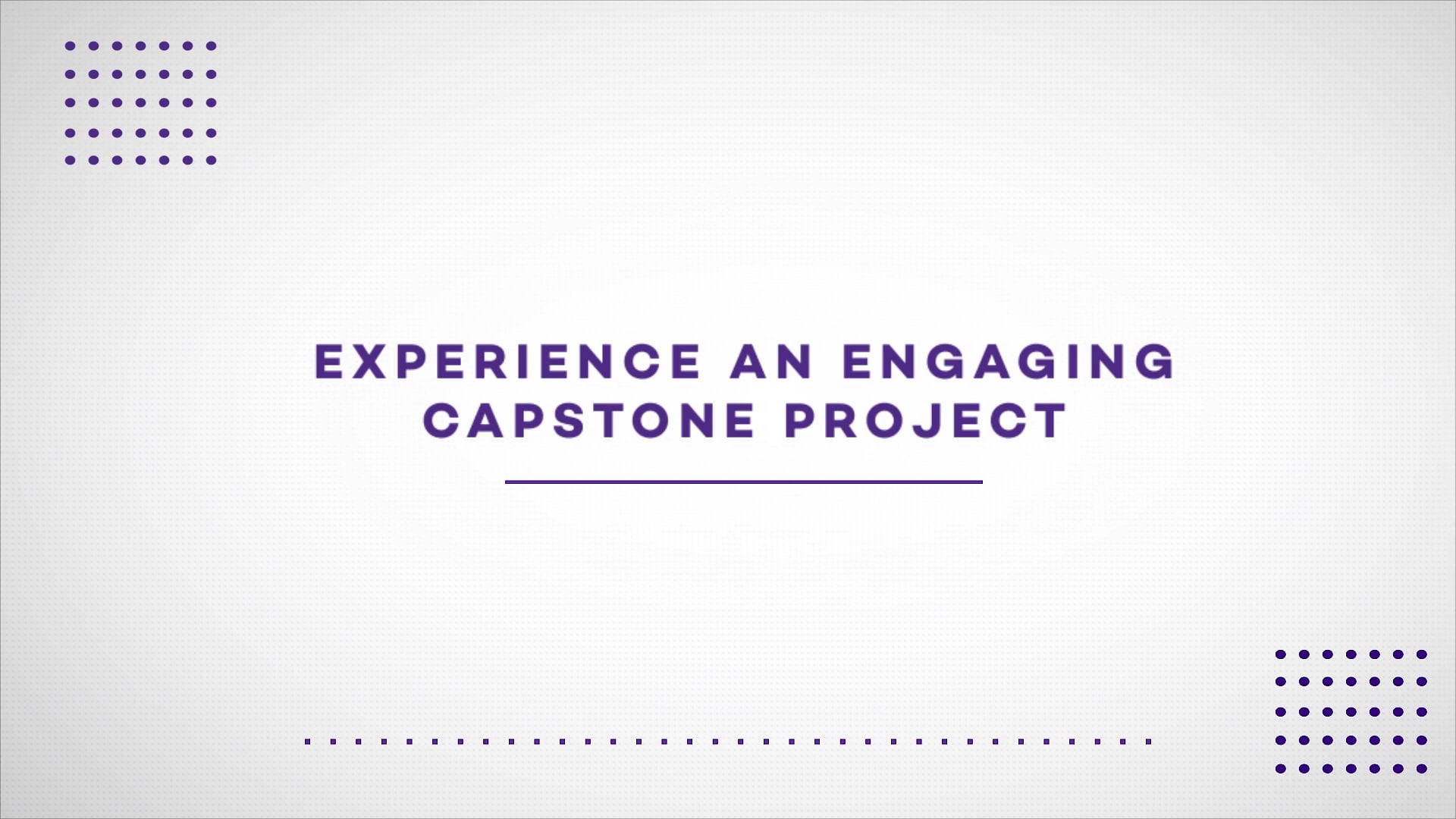 EXPERIENCE AN ENGAGING CAPSTONE PROJECT